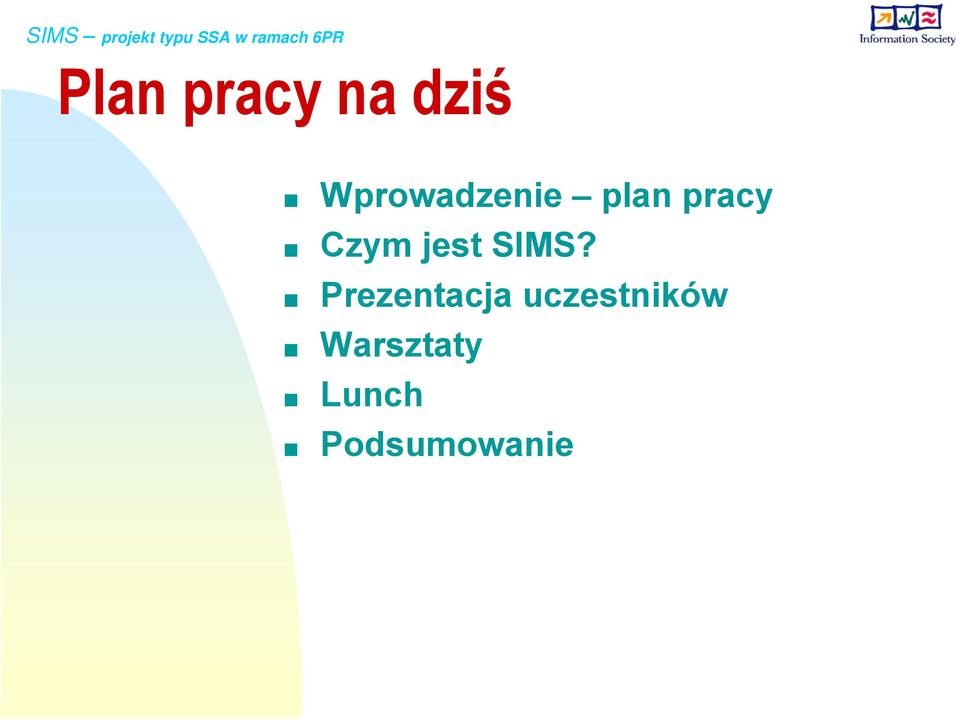 SIMS – projekt typu SSA w ramach 6PR

Information Society

Plan pracy na dziś

- Wprowadzenie – plan pracy
- Czym jest SIMS?
- Prezentacja uczestników
- Warsztaty
- Lunch
- Podsumowanie